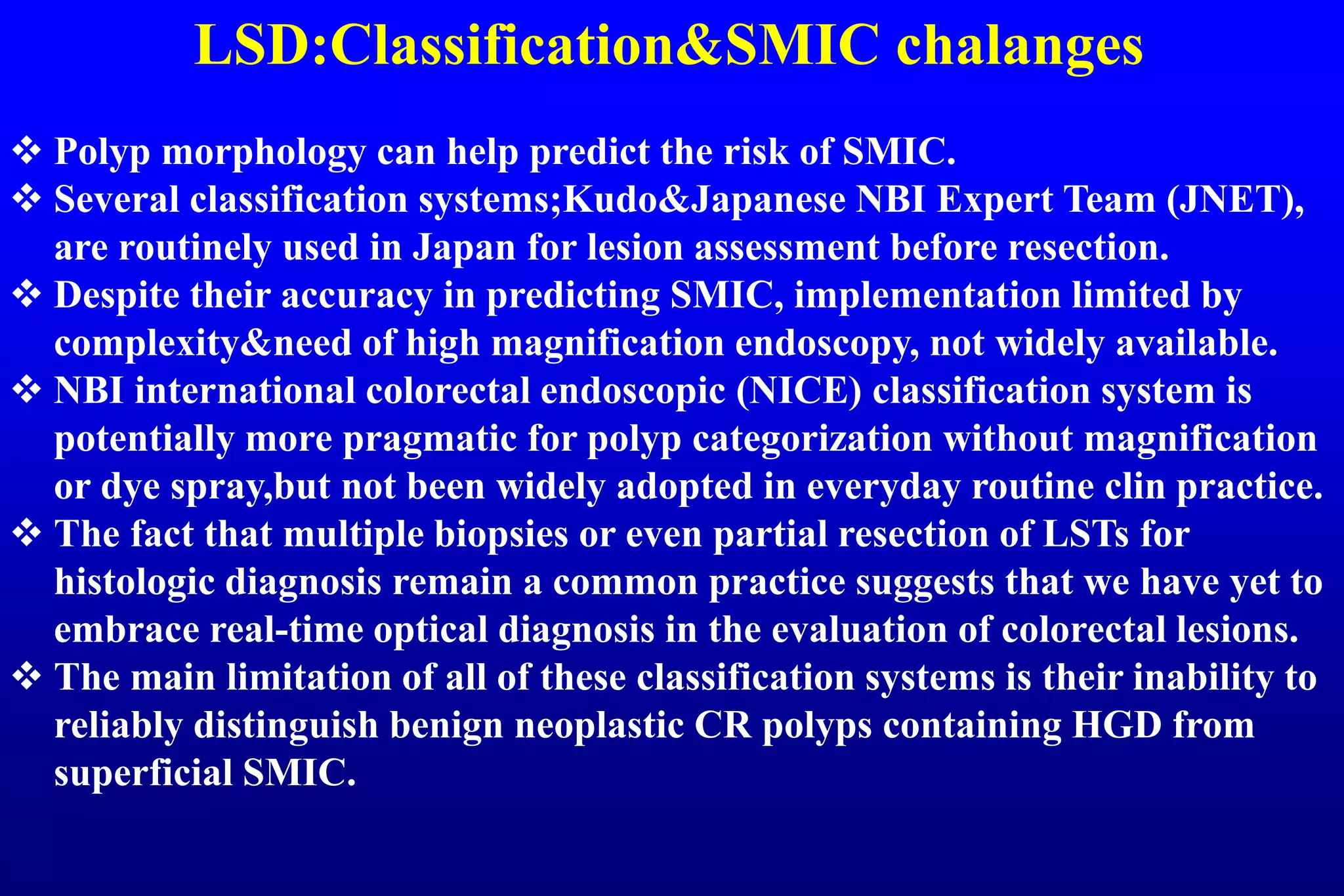 LSD:Classification&SMIC chalanges

❖ Polyp morphology can help predict the risk of SMIC.

❖ Several classification systems;Kudo&Japanese NBI Expert Team (JNET), are routinely used in Japan for lesion assessment before resection.

❖ Despite their accuracy in predicting SMIC, implementation limited by complexity&need of high magnification endoscopy, not widely available.

❖ NBI international colorectal endoscopic (NICE) classification system is potentially more pragmatic for polyp categorization without magnification or dye spray,but not been widely adopted in everyday routine clin practice.

❖ The fact that multiple biopsies or even partial resection of LSTs for histologic diagnosis remain a common practice suggests that we have yet to embrace real-time optical diagnosis in the evaluation of colorectal lesions.

❖ The main limitation of all of these classification systems is their inability to reliably distinguish benign neoplastic CR polyps containing HGD from superficial SMIC.